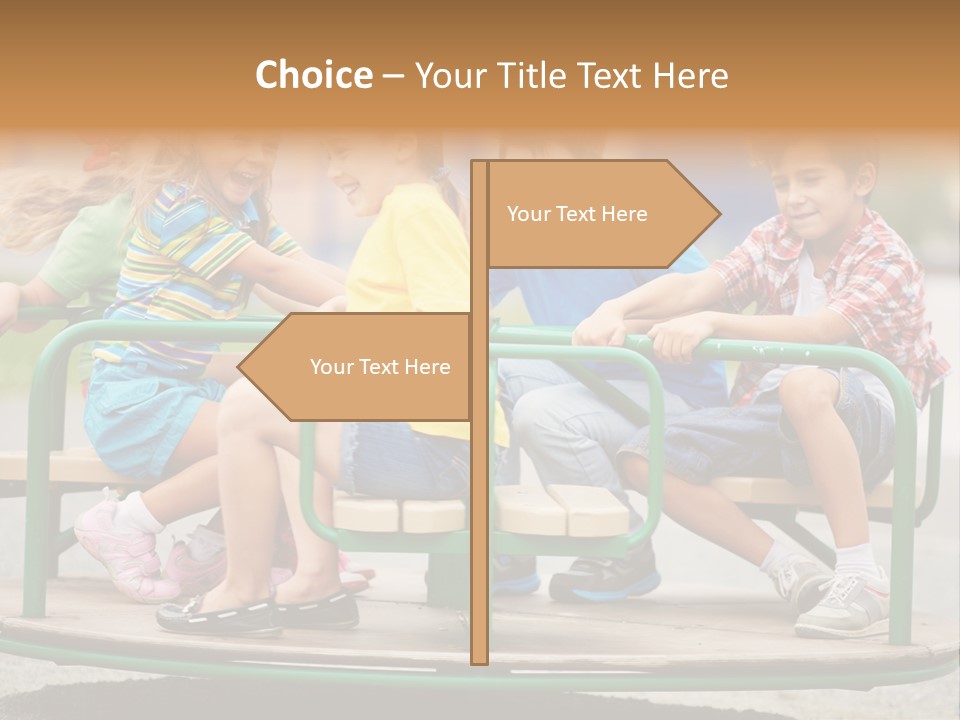 Choice – Your Title Text Here

Your Text Here

Your Text Here